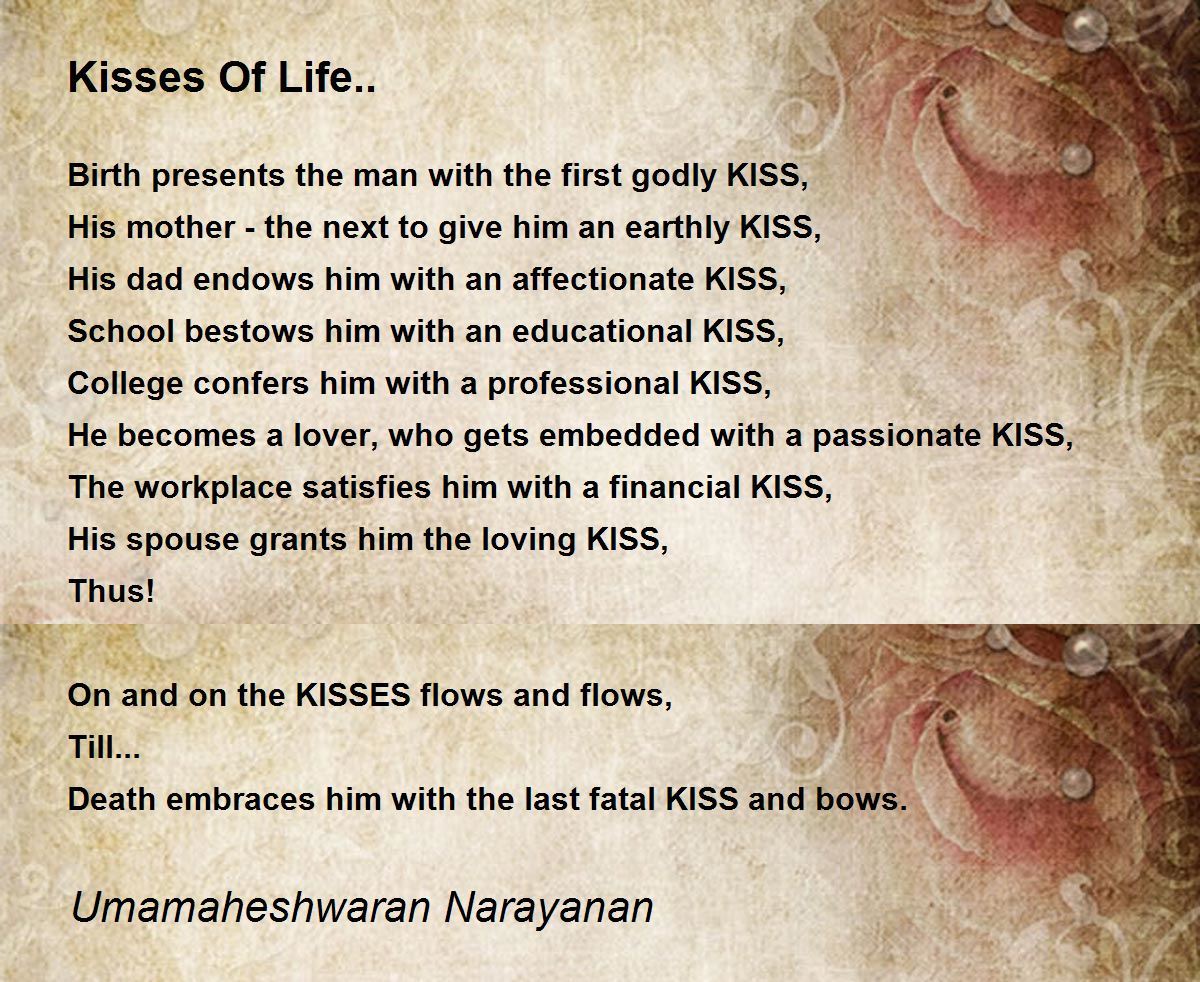 Kisses Of Life..

Birth presents the man with the first godly KISS,
His mother - the next to give him an earthly KISS,
His dad endows him with an affectionate KISS,
School bestows him with an educational KISS,
College confers him with a professional KISS,
He becomes a lover, who gets embedded with a passionate KISS,
The workplace satisfies him with a financial KISS,
His spouse grants him the loving KISS,
Thus!

On and on the KISSES flows and flows,
Till...
Death embraces him with the last fatal KISS and bows.

Umamaheshwaran Narayanan